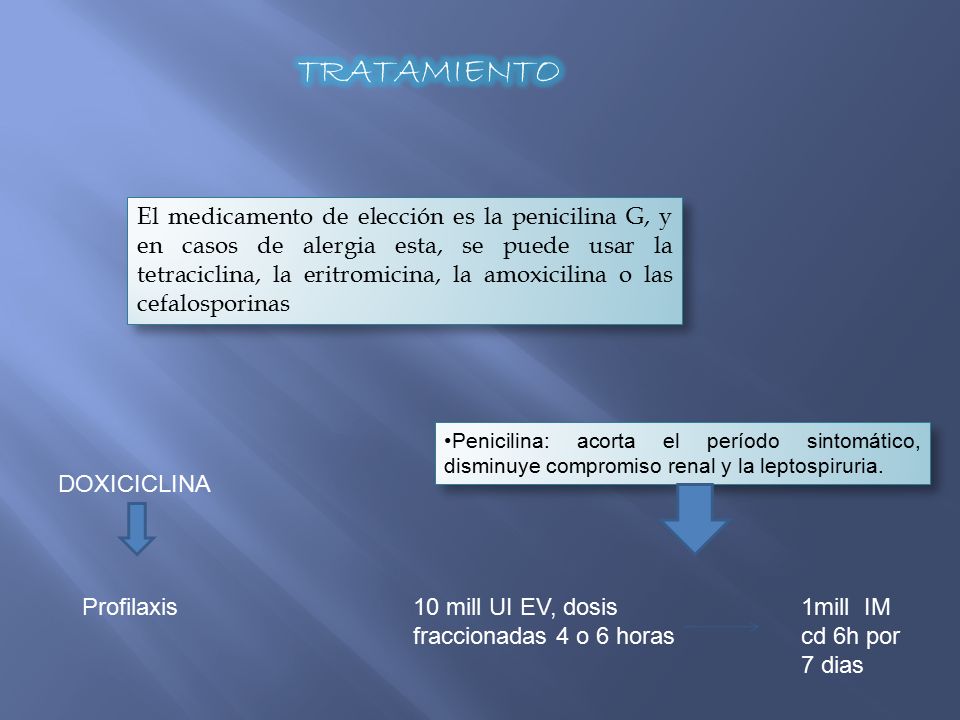 TRATAMIENTO

El medicamento de elección es la penicilina G, y en casos de alergia esta, se puede usar la tetraciclina, la eritromicina, la amoxicilina o las cefalosporinas

•Penicilina: acorta el período sintomático, disminuye compromiso renal y la leptospiruria.

DOXICICLINA

Profilaxis

10 mill UI EV, dosis fraccionadas 4 o 6 horas

1mill IM cd 6h por 7 dias